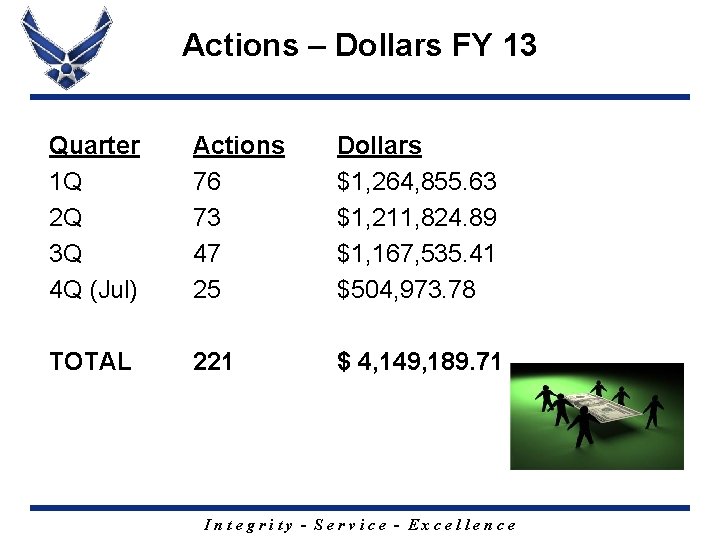 Actions – Dollars FY 13

| Quarter | Actions | Dollars |
|---|---|---|
| 1Q | 76 | \$1,264,855.63 |
| 2Q | 73 | \$1,211,824.89 |
| 3Q | 47 | \$1,167,535.41 |
| 4Q (Jul) | 25 | \$504,973.78 |
| TOTAL | 221 | \$ 4,149,189.71 |

Integrity - Service - Excellence